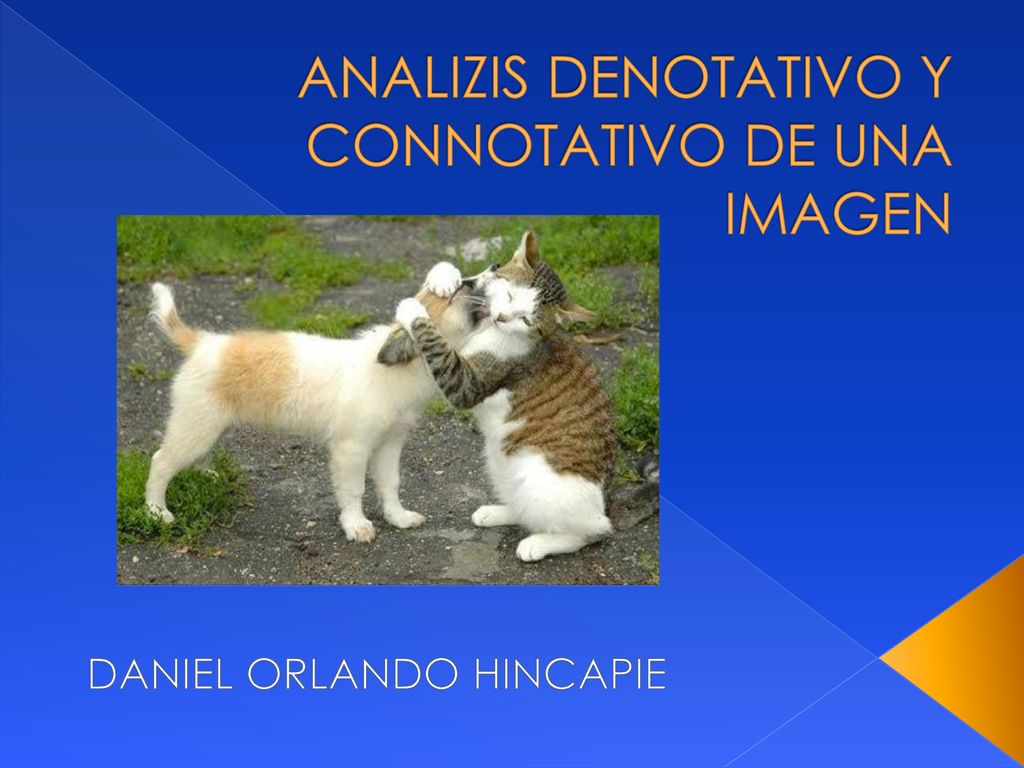 ANALIZIS DENOTATIVO Y CONNOTATIVO DE UNA IMAGEN

DANIEL ORLANDO HINCAPIE